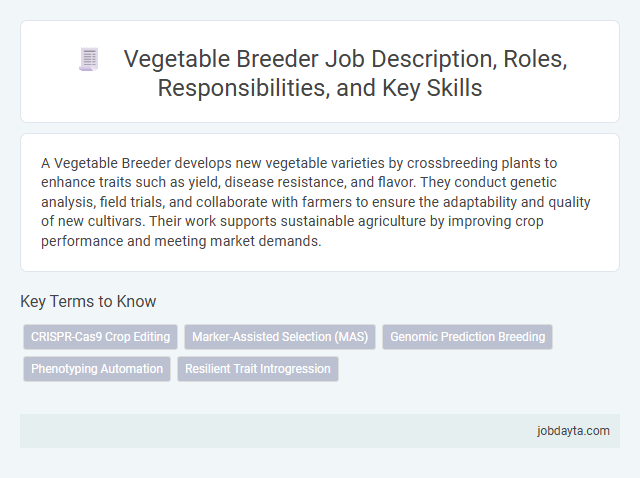 Vegetable Breeder Job Description, Roles, Responsibilities, and Key Skills

A Vegetable Breeder develops new vegetable varieties by crossbreeding plants to enhance traits such as yield, disease resistance, and flavor. They conduct genetic analysis, field trials, and collaborate with farmers to ensure the adaptability and quality of new cultivars. Their work supports sustainable agriculture by improving crop performance and meeting market demands.

Key Terms to Know

CRISPR-Cas9 Crop Editing
Marker-Assisted Selection (MAS)
Genomic Prediction Breeding
Phenotyping Automation
Resilient Trait Introgression

jobdayta.com